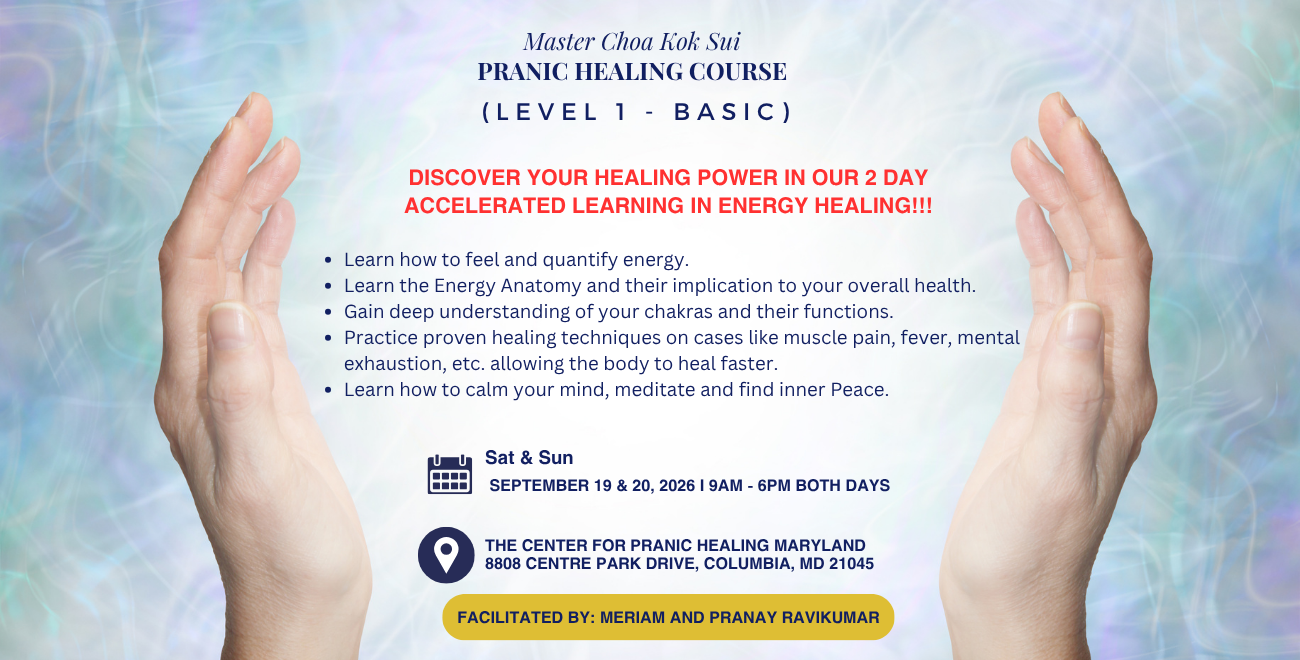 Master Choa Kok Sui
PRANIC HEALING COURSE
(LEVEL 1 - BASIC)

DISCOVER YOUR HEALING POWER IN OUR 2 DAY ACCELERATED LEARNING IN ENERGY HEALING!!!

• Learn how to feel and quantify energy.
• Learn the Energy Anatomy and their implication to your overall health.
• Gain deep understanding of your chakras and their functions.
• Practice proven healing techniques on cases like muscle pain, fever, mental exhaustion, etc. allowing the body to heal faster.
• Learn how to calm your mind, meditate and find inner Peace.

Sat & Sun
SEPTEMBER 19 & 20, 2026 I 9AM - 6PM BOTH DAYS

THE CENTER FOR PRANIC HEALING MARYLAND
8808 CENTRE PARK DRIVE, COLUMBIA, MD 21045

FACILITATED BY: MERIAM AND PRANAY RAVIKUMAR